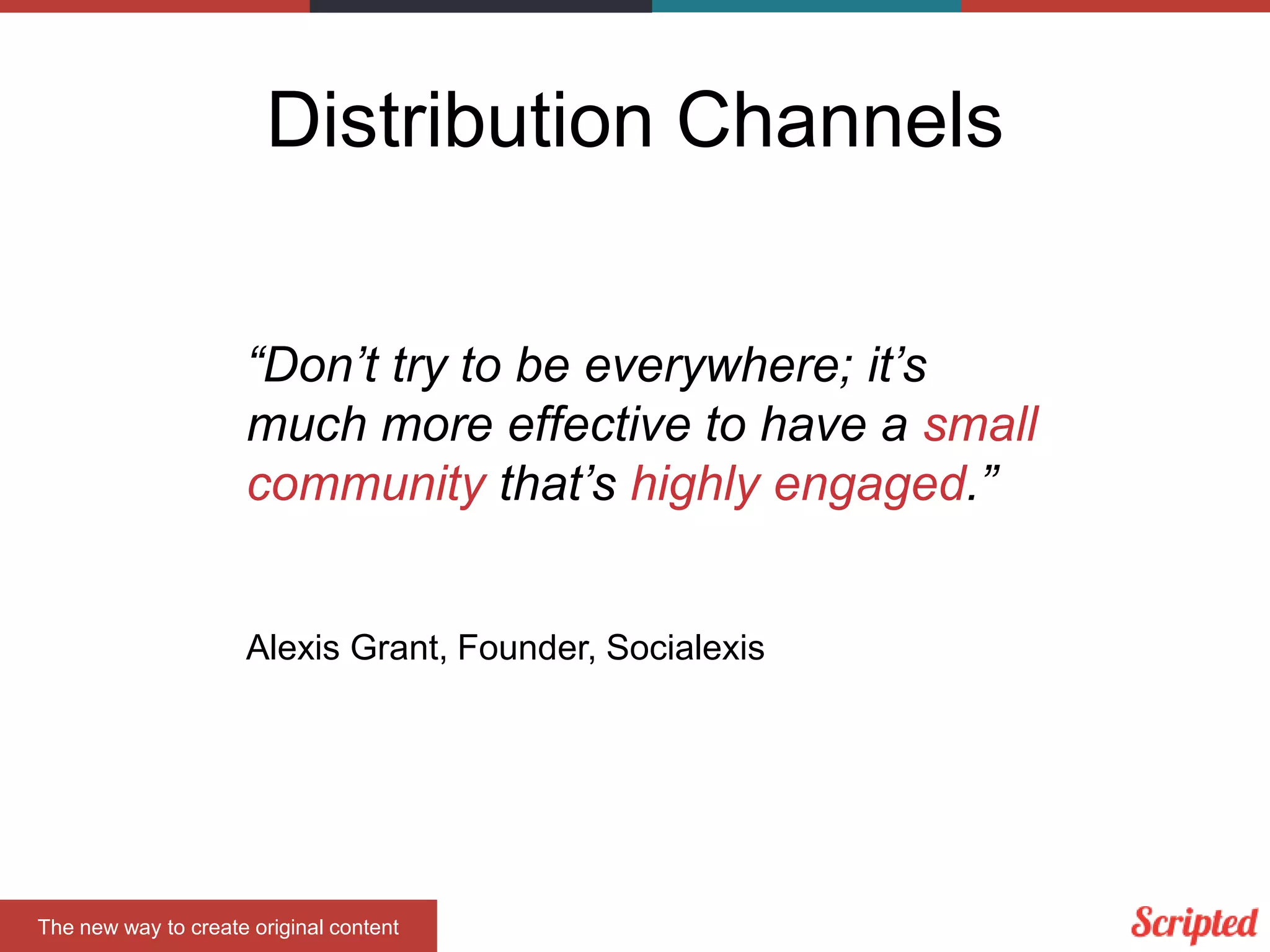 Distribution Channels

“Don’t try to be everywhere; it’s much more effective to have a small community that’s highly engaged.”

Alexis Grant, Founder, Socialexis

The new way to create original content

Scripted